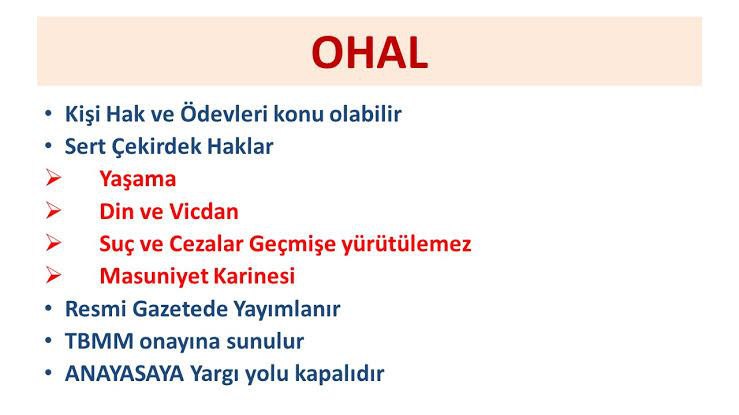 OHAL

• Kişi Hak ve Ödevleri konu olabilir
• Sert Çekirdek Haklar
➢ Yaşama
➢ Din ve Vicdan
➢ Suç ve Cezalar Geçmişe yürütülemez
➢ Masuniyet Karinesi
• Resmi Gazetede Yayımlanır
• TBMM onayına sunulur
• ANAYASAYA Yargı yolu kapalıdır